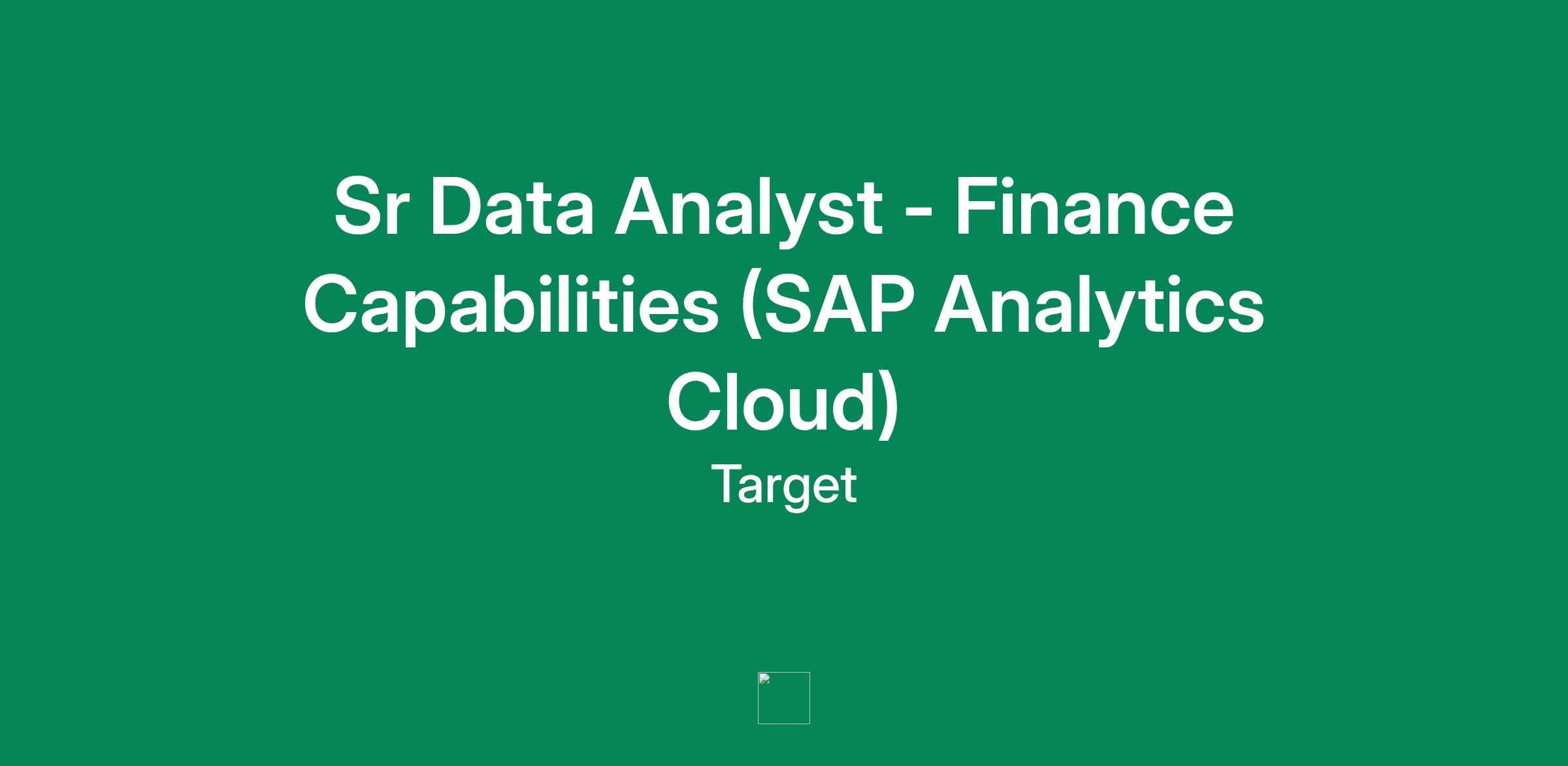 Sr Data Analyst - Finance Capabilities (SAP Analytics Cloud)

Target